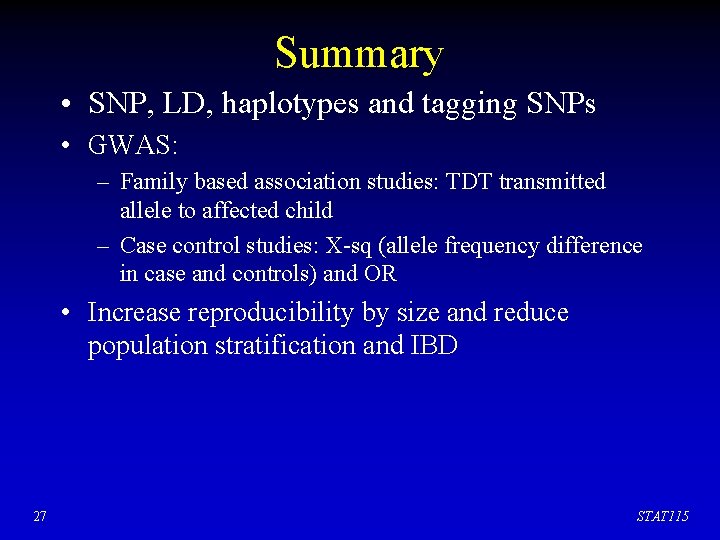 Summary

• SNP, LD, haplotypes and tagging SNPs
• GWAS:
– Family based association studies: TDT transmitted allele to affected child
– Case control studies: X-sq (allele frequency difference in case and controls) and OR
• Increase reproducibility by size and reduce population stratification and IBD

27

STAT115